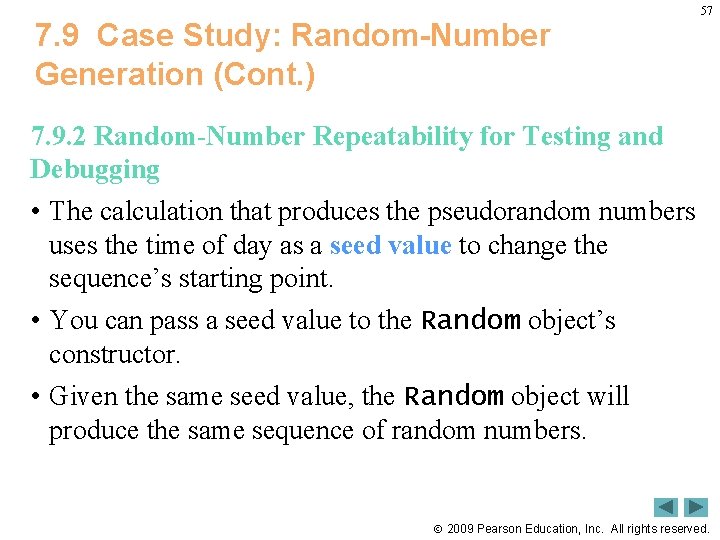 57

7.9 Case Study: Random-Number Generation (Cont.)

7.9.2 Random-Number Repeatability for Testing and Debugging

• The calculation that produces the pseudorandom numbers uses the time of day as a seed value to change the sequence's starting point.

• You can pass a seed value to the Random object's constructor.

• Given the same seed value, the Random object will produce the same sequence of random numbers.

© 2009 Pearson Education, Inc. All rights reserved.